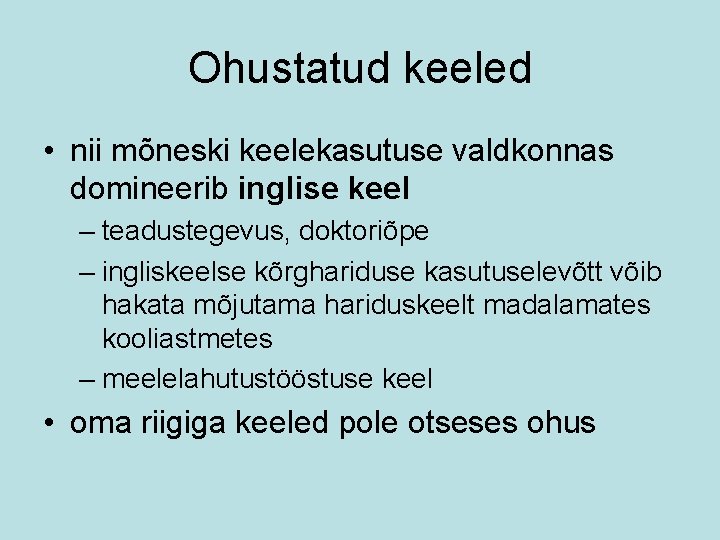 Ohustatud keeled

• nii mõneski keelekasutuse valdkonnas domineerib inglise keel
– teadustegevus, doktoriõpe
– ingliskeelse kõrghariduse kasutuselevõtt võib hakata mõjutama hariduskeelt madalamates kooliastmetes
– meelelahutustööstuse keel
• oma riigiga keeled pole otseses ohus